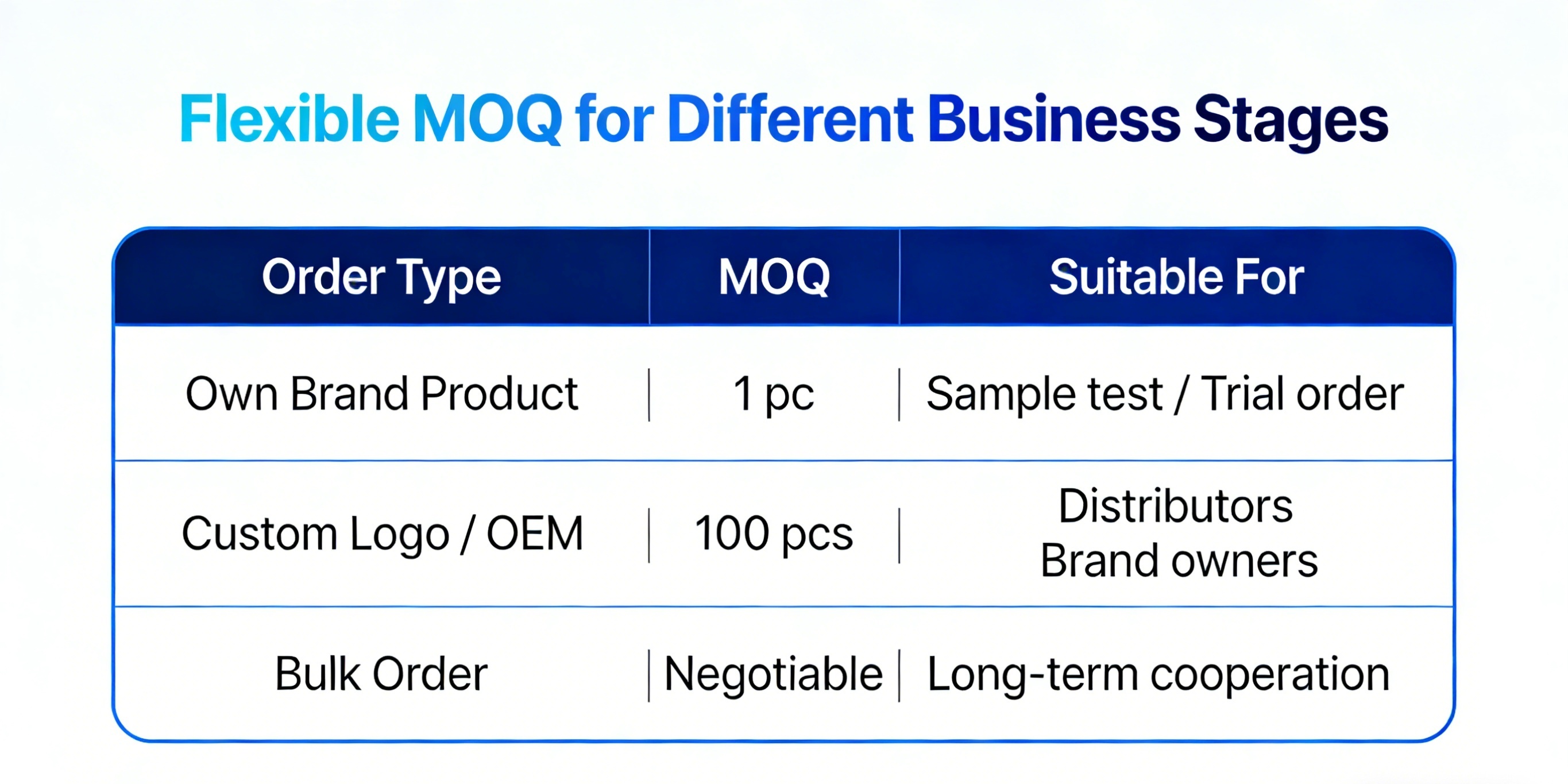 Flexible MOQ for Different Business Stages

| Order Type | MOQ | Suitable For |
|---|---|---|
| Own Brand Product | 1 pc | Sample test / Trial order |
| Custom Logo / OEM | 100 pcs | Distributors Brand owners |
| Bulk Order | Negotiable | Long-term cooperation |